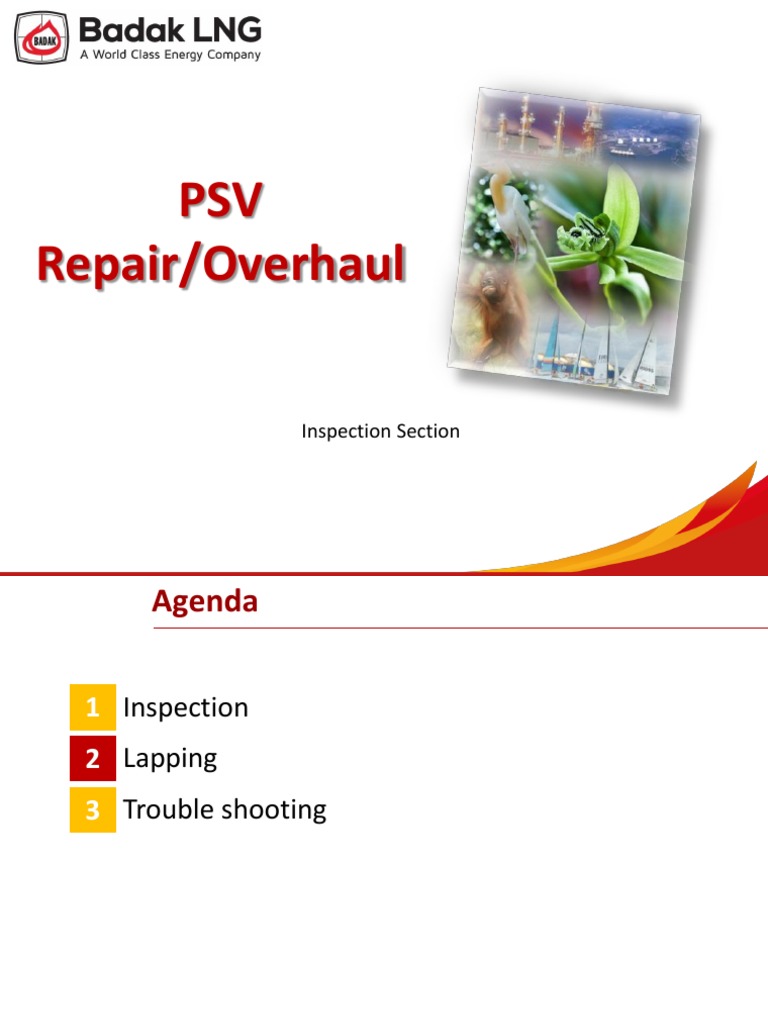 BADAK Badak LNG
A World Class Energy Company

PSV
Repair/Overhaul

Inspection Section

Agenda

1 Inspection
2 Lapping
3 Trouble shooting